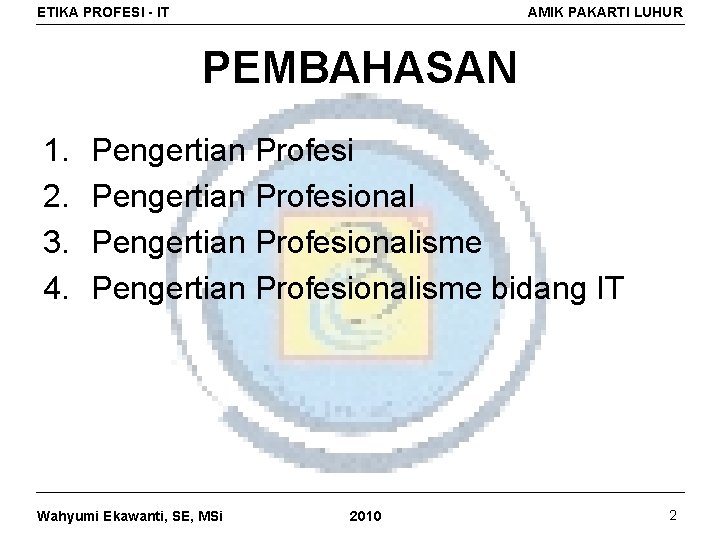 ETIKA PROFESI - IT

AMIK PAKARTI LUHUR

PEMBAHASAN

1. Pengertian Profesi
2. Pengertian Profesional
3. Pengertian Profesionalisme
4. Pengertian Profesionalisme bidang IT

Wahyumi Ekawanti, SE, MSi

2010

2